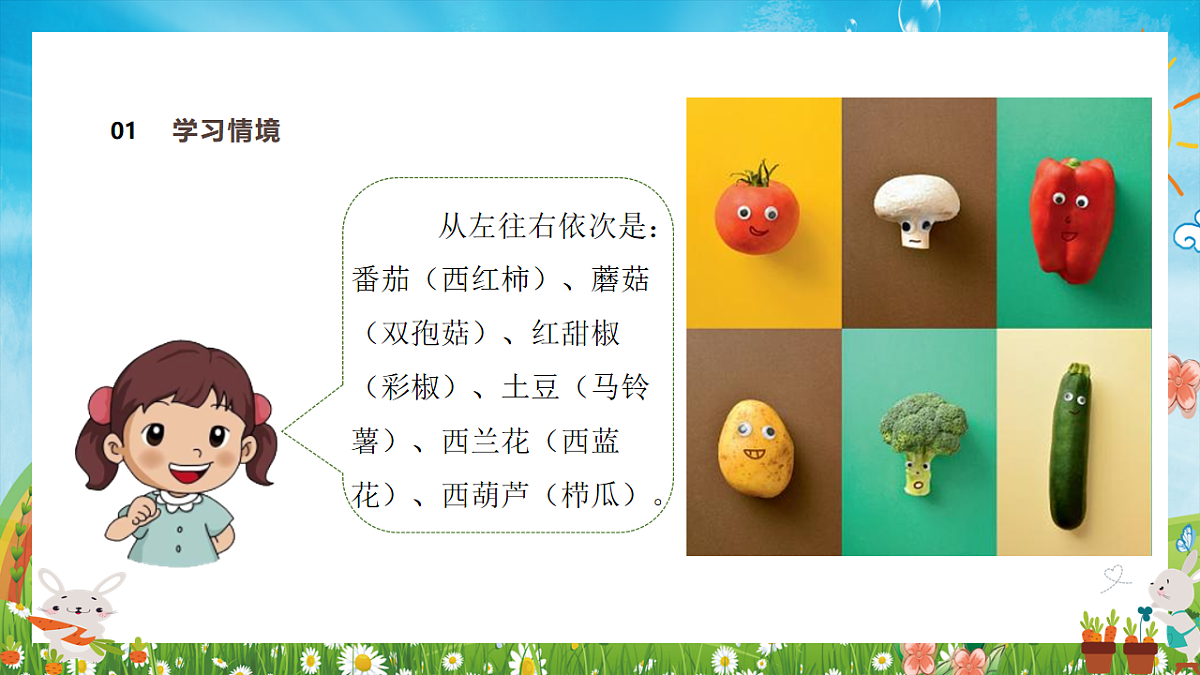 01 学习情境

从左往右依次是：番茄（西红柿）、蘑菇（双孢菇）、红甜椒（彩椒）、土豆（马铃薯）、西兰花（西蓝花）、西葫芦（栉瓜）。